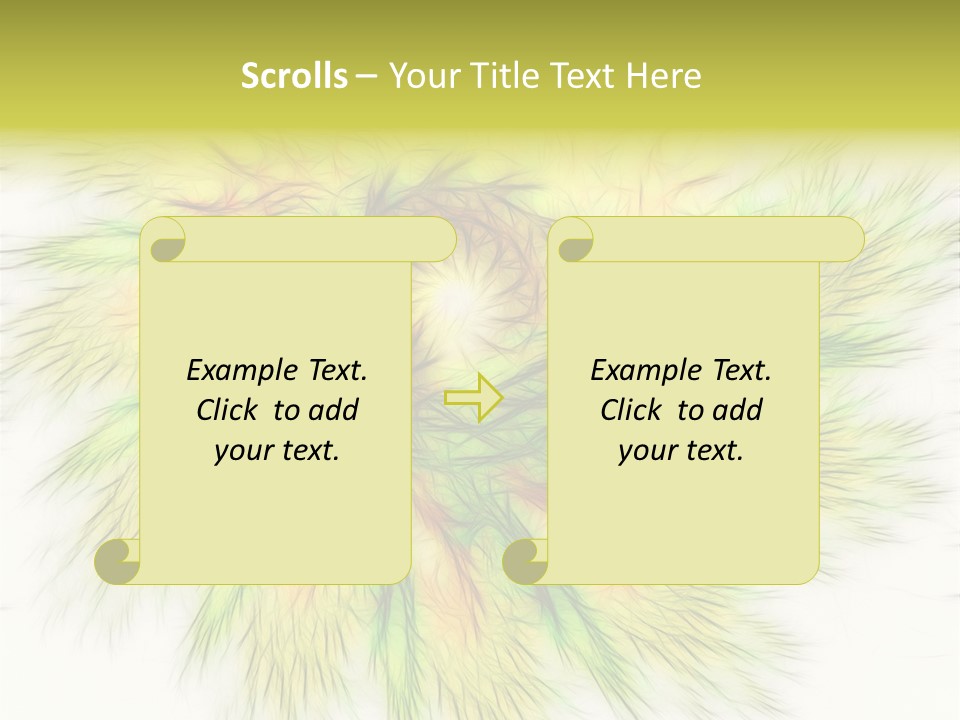 Scrolls – Your Title Text Here

Example Text. Click to add your text.

Example Text. Click to add your text.